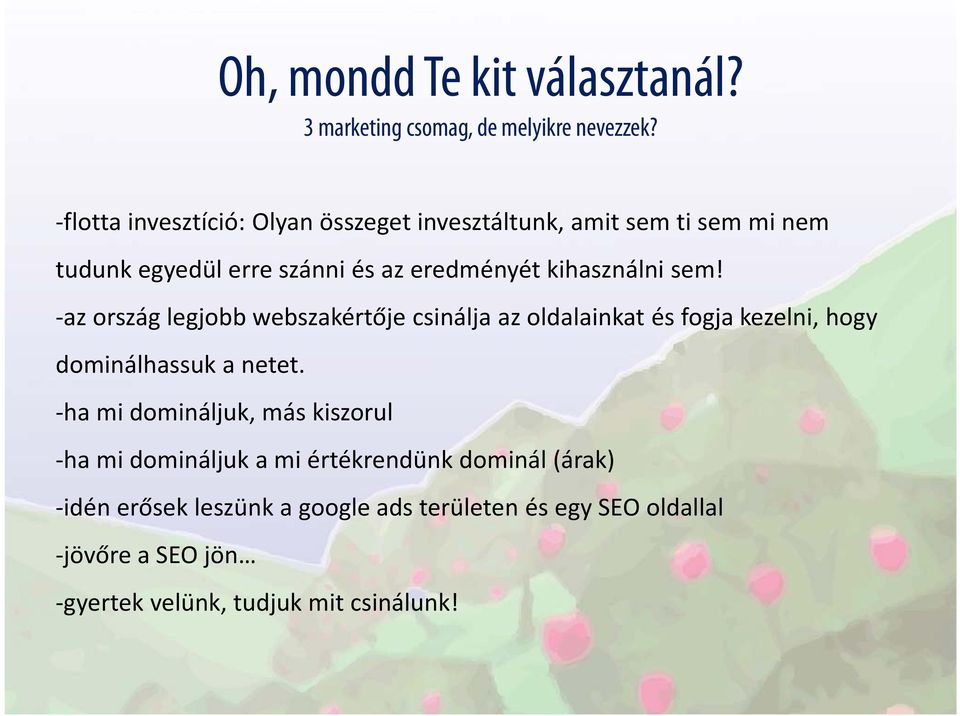 Oh, mondd Te kit választanál?
3 marketing csomag, de melyikre nevezzek?

-flotta invesztíció: Olyan összeget invesztáltunk, amit sem ti sem mi nem tudunk egyedül erre szánni és az eredményét kihasználni sem!
-az ország legjobb webszakértője csinálja az oldalainkat és fogja kezelni, hogy dominálhassuk a netet.
-ha mi domináljuk, más kiszorul
-ha mi domináljuk a mi értékrendünk dominál (árak)
-idén erősek leszünk a google ads területen és egy SEO oldallal
-jövőre a SEO jön…
-gyertek velünk, tudjuk mit csinálunk!